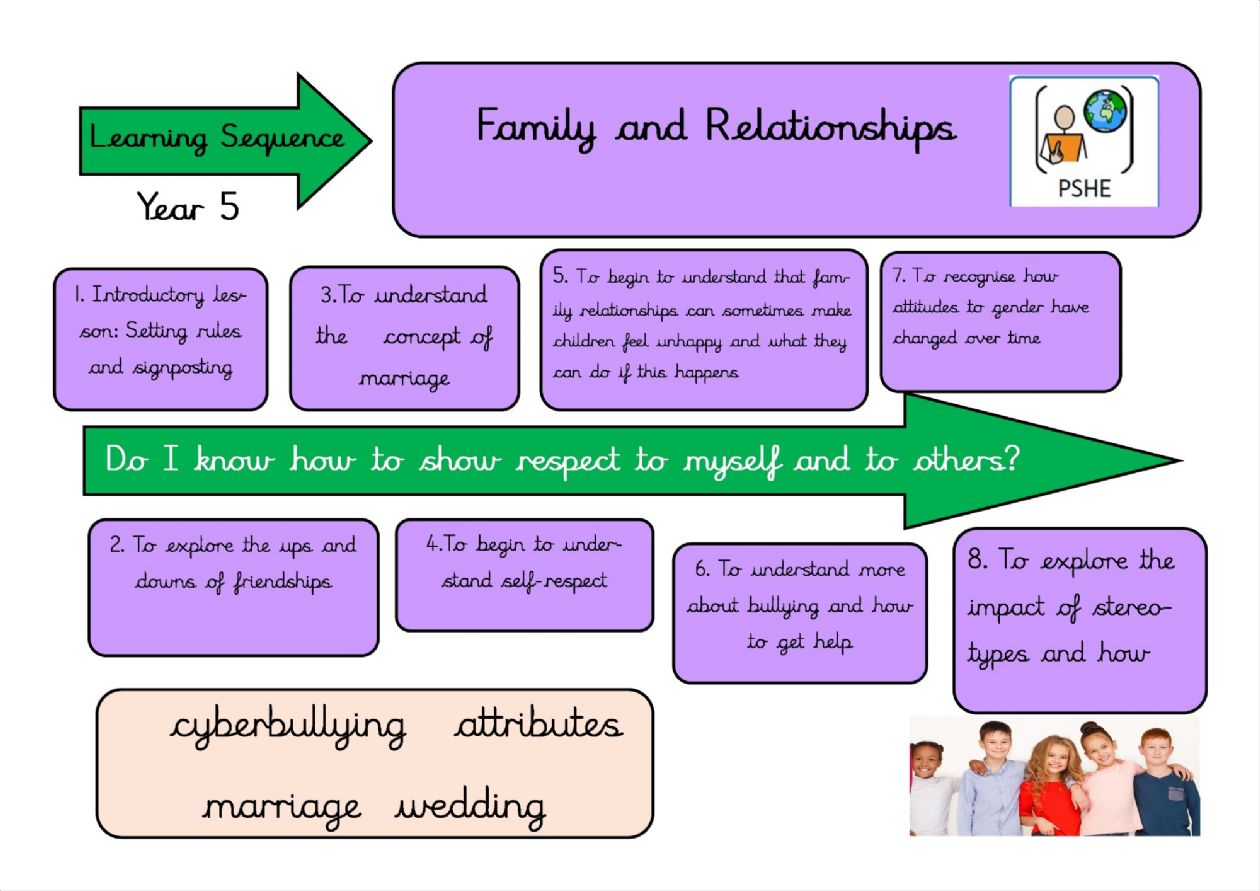 Learning Sequence

Year 5

Family and Relationships

PSHE

1. Introductory lesson: Setting rules and signposting

3.To understand the concept of marriage

5. To begin to understand that family relationships can sometimes make children feel unhappy and what they can do if this happens

7. To recognise how attitudes to gender have changed over time

Do I know how to show respect to myself and to others?

2. To explore the ups and downs of friendships

4.To begin to understand self-respect

6. To understand more about bullying and how to get help

8. To explore the impact of stereotypes and how

cyberbullying attributes

marriage wedding